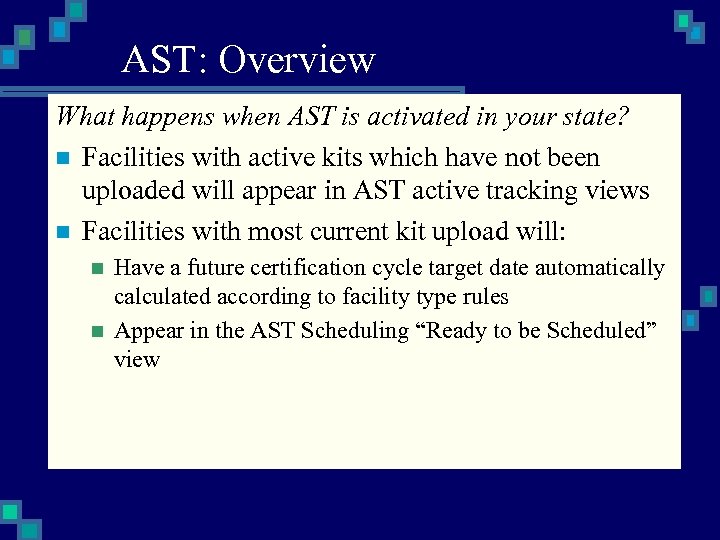 AST: Overview

What happens when AST is activated in your state?

Facilities with active kits which have not been uploaded will appear in AST active tracking views

Facilities with most current kit upload will:

Have a future certification cycle target date automatically calculated according to facility type rules

Appear in the AST Scheduling “Ready to be Scheduled” view